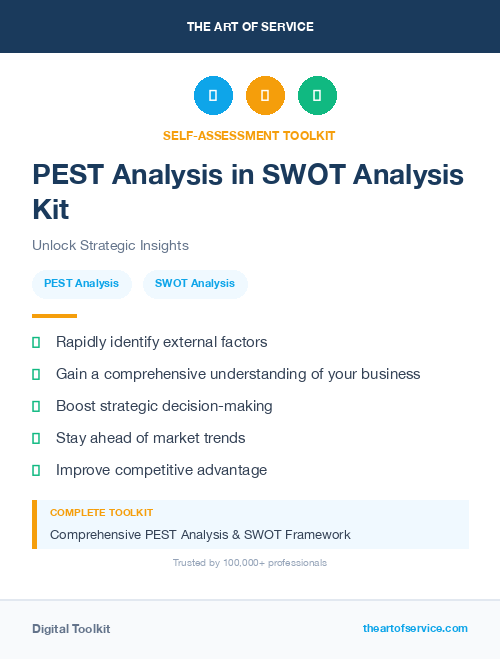 THE ART OF SERVICE

SELF-ASSESSMENT TOOLKIT

PEST Analysis in SWOT Analysis Kit

Unlock Strategic Insights

PEST Analysis

SWOT Analysis

Rapidly identify external factors

Gain a comprehensive understanding of your business

Boost strategic decision-making

Stay ahead of market trends

Improve competitive advantage

COMPLETE TOOLKIT

Comprehensive PEST Analysis & SWOT Framework

Trusted by 100,000+ professionals

Digital Toolkit

theartofservice.com